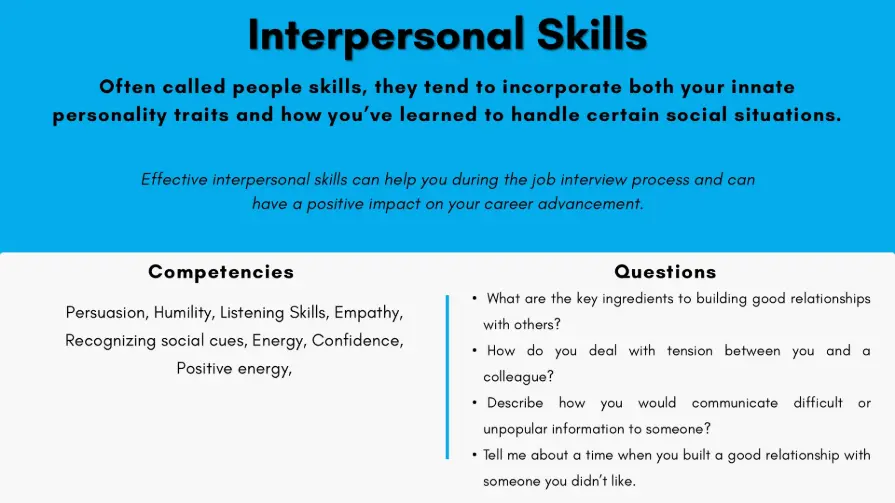 Interpersonal Skills

Often called people skills, they tend to incorporate both your innate personality traits and how you've learned to handle certain social situations.

Effective interpersonal skills can help you during the job interview process and can have a positive impact on your career advancement.

Competencies

Persuasion, Humility, Listening Skills, Empathy, Recognizing social cues, Energy, Confidence, Positive energy,

Questions

• What are the key ingredients to building good relationships with others?
• How do you deal with tension between you and a colleague?
• Describe how you would communicate difficult or unpopular information to someone?
• Tell me about a time when you built a good relationship with someone you didn't like.